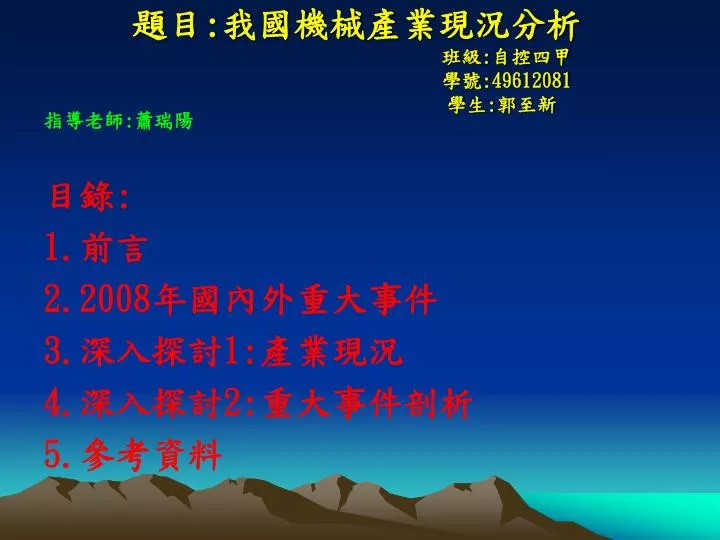 題目:我國機械產業現況分析

班級:自控四甲
學號:49612081
學生:郭至新

指導老師:蕭瑞陽

目錄:
1.前言
2.2008年國內外重大事件
3.深入探討1:產業現況
4.深入探討2:重大事件剖析
5.參考資料